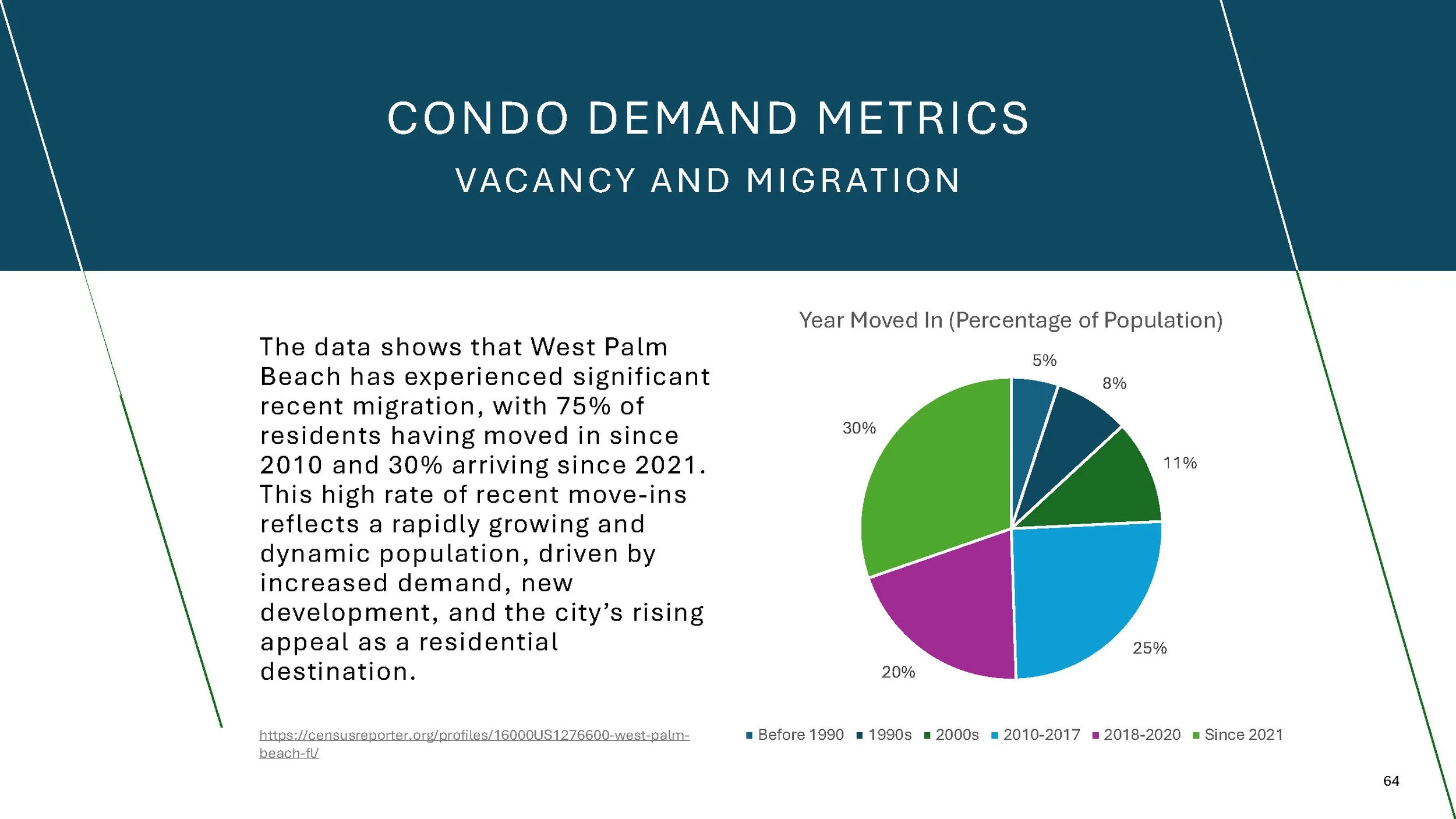 CONDO DEMAND METRICS

VACANCY AND MIGRATION

The data shows that West Palm Beach has experienced significant recent migration, with 75% of residents having moved in since 2010 and 30% arriving since 2021. This high rate of recent move-ins reflects a rapidly growing and dynamic population, driven by increased demand, new development, and the city's rising appeal as a residential destination.

https://censusreporter.org/profiles/16000US1276600-west-palm-beach-fl/

Year Moved In (Percentage of Population)

5%
8%
11%
25%
20%
30%

Before 1990 1990s 2000s 2010-2017 2018-2020 Since 2021

64